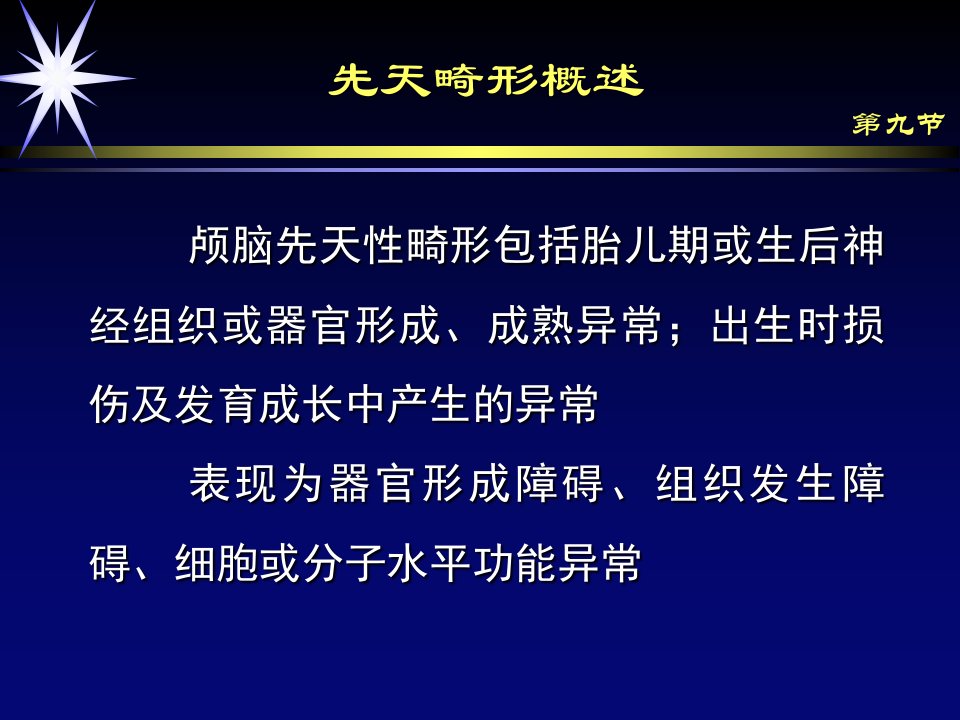 先天畸形概述

第九节

颅脑先天性畸形包括胎儿期或生后神经组织或器官形成、成熟异常；出生时损伤及发育成长中产生的异常

表现为器官形成障碍、组织发生障碍、细胞或分子水平功能异常